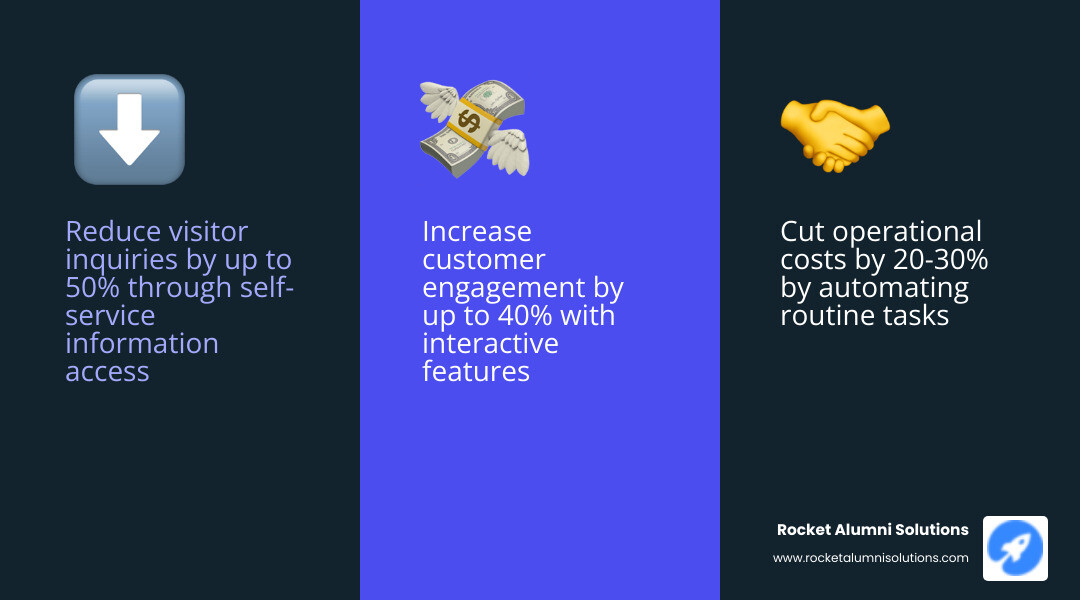 Reduce visitor inquiries by up to 50% through self-service information access

Increase customer engagement by up to 40% with interactive features

Cut operational costs by 20-30% by automating routine tasks

Rocket Alumni Solutions
www.rocketalumnisolutions.com